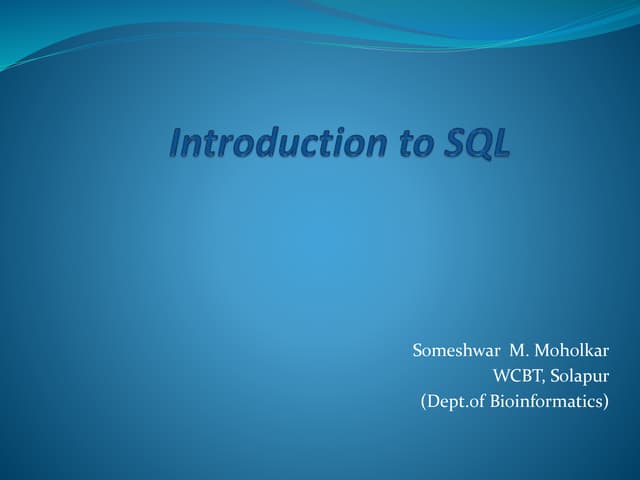 Introduction to SQL

Someshwar M. Moholkar
WCBT, Solapur
(Dept.of Bioinformatics)